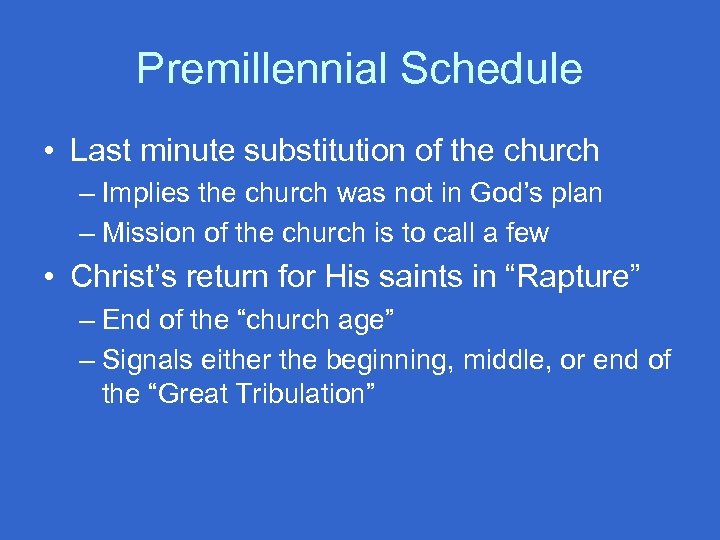 Premillennial Schedule

• Last minute substitution of the church
– Implies the church was not in God’s plan
– Mission of the church is to call a few

• Christ’s return for His saints in “Rapture”
– End of the “church age”
– Signals either the beginning, middle, or end of the “Great Tribulation”